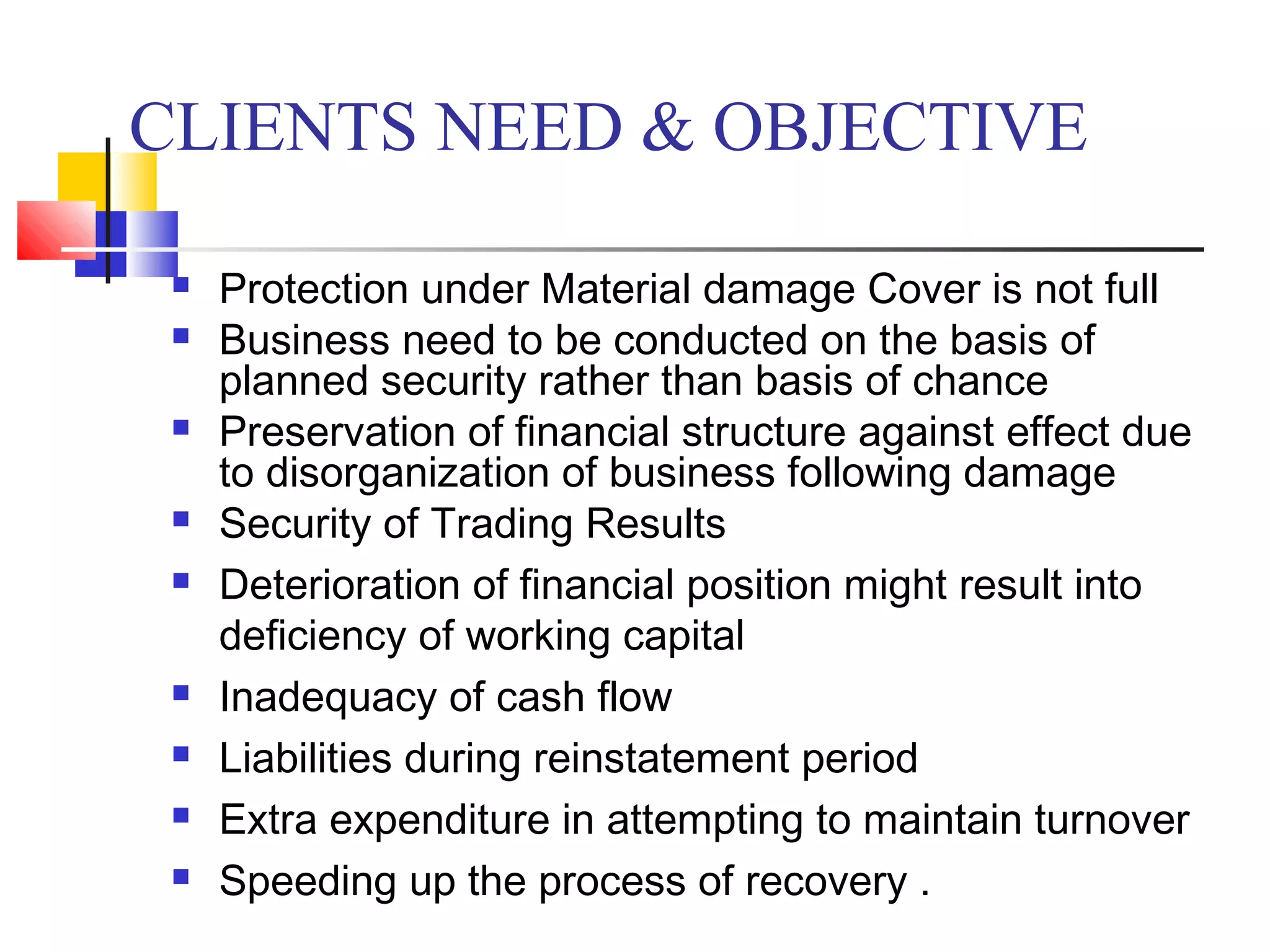 CLIENTS NEED & OBJECTIVE

- Protection under Material damage Cover is not full
- Business need to be conducted on the basis of planned security rather than basis of chance
- Preservation of financial structure against effect due to disorganization of business following damage
- Security of Trading Results
- Deterioration of financial position might result into deficiency of working capital
- Inadequacy of cash flow
- Liabilities during reinstatement period
- Extra expenditure in attempting to maintain turnover
- Speeding up the process of recovery .